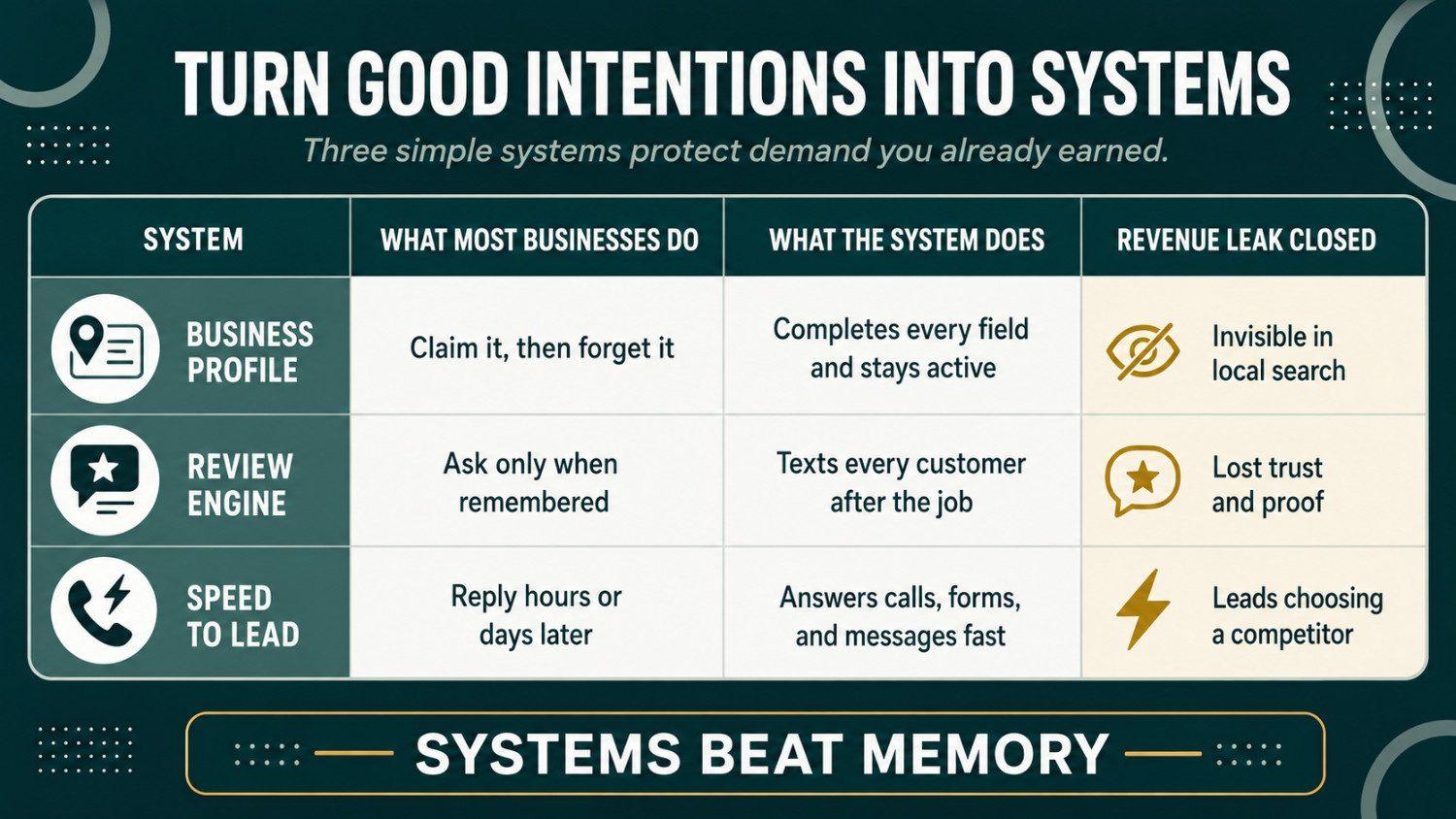 TURN GOOD INTENTIONS INTO SYSTEMS

Three simple systems protect demand you already earned.

| SYSTEM | WHAT MOST BUSINESSES DO | WHAT THE SYSTEM DOES | REVENUE LEAK CLOSED |
|---|---|---|---|
| BUSINESS PROFILE | Claim it, then forget it | Completes every field and stays active | Invisible in local search |
| REVIEW ENGINE | Ask only when remembered | Texts every customer after the job | Lost trust and proof |
| SPEED TO LEAD | Reply hours or days later | Answers calls, forms, and messages fast | Leads choosing a competitor |

SYSTEMS BEAT MEMORY